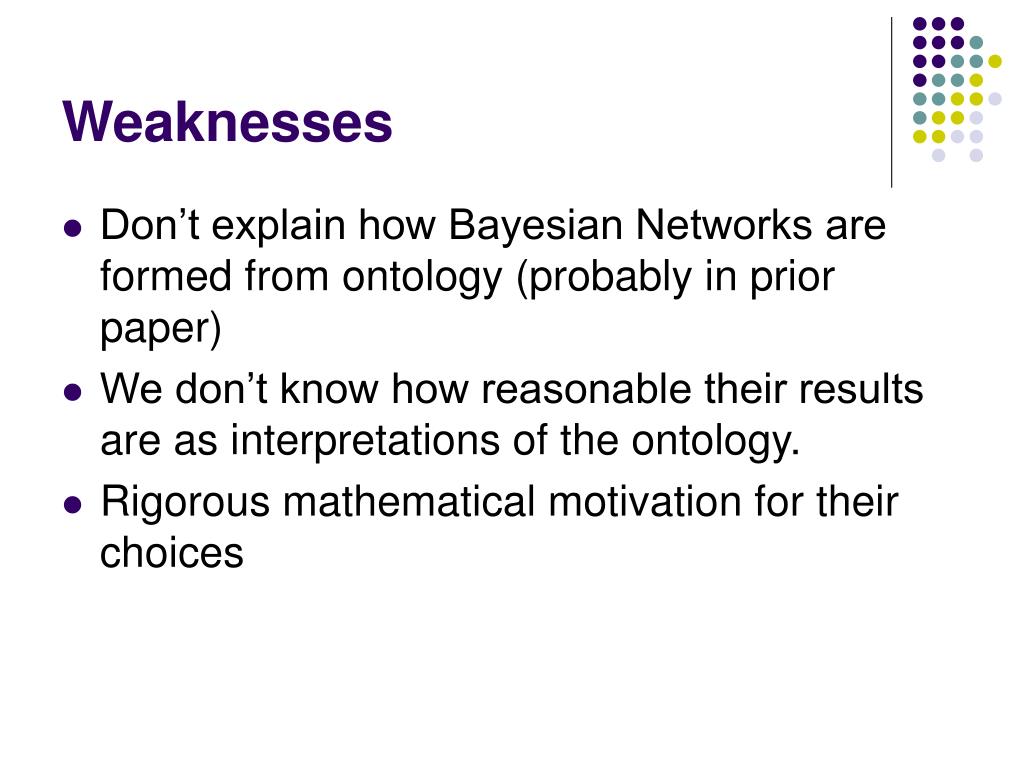 Weaknesses

- Don’t explain how Bayesian Networks are formed from ontology (probably in prior paper)
- We don’t know how reasonable their results are as interpretations of the ontology.
- Rigorous mathematical motivation for their choices